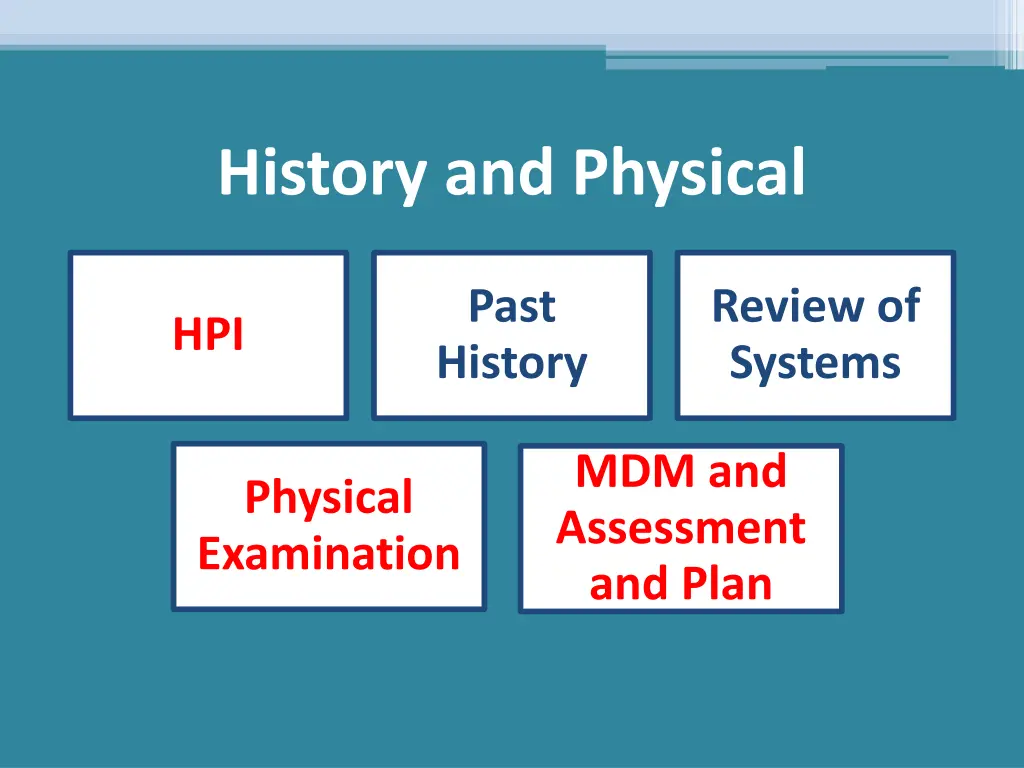 History and Physical

HPI

Past History

Review of Systems

Physical Examination

MDM and Assessment and Plan